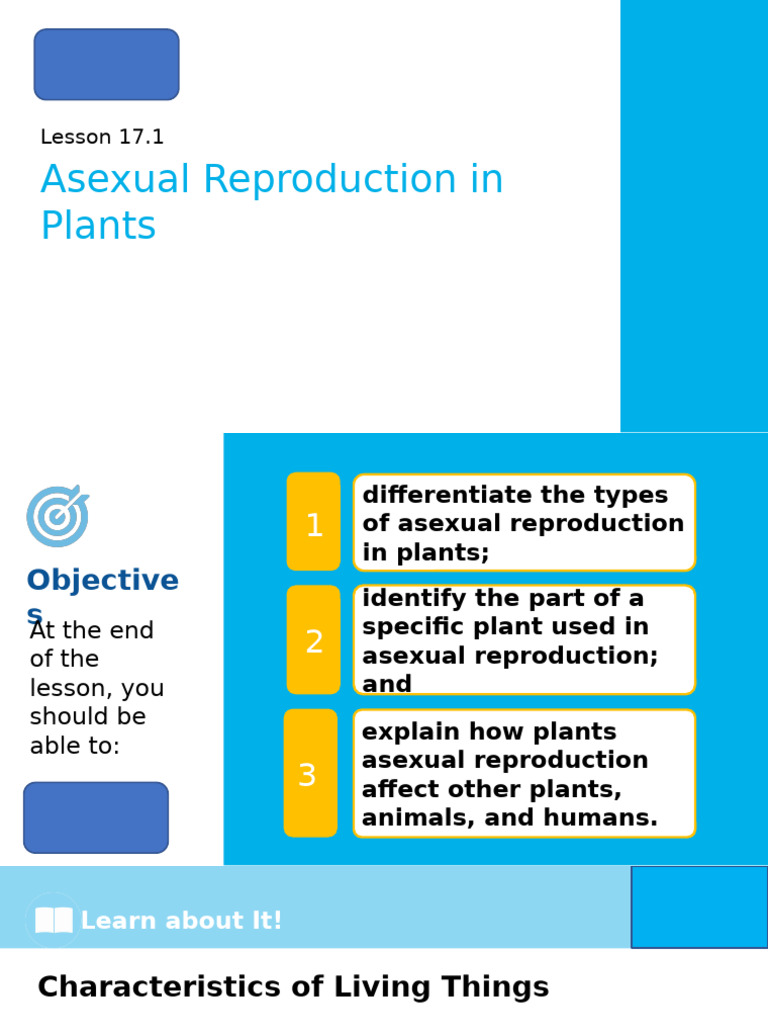 Lesson 17.1

Asexual Reproduction in Plants

Objectives

At the end of the lesson, you should be able to:

1

differentiate the types of asexual reproduction in plants;

2

identify the part of a specific plant used in asexual reproduction; and

3

explain how plants asexual reproduction affect other plants, animals, and humans.

Learn about It!

Characteristics of Living Things